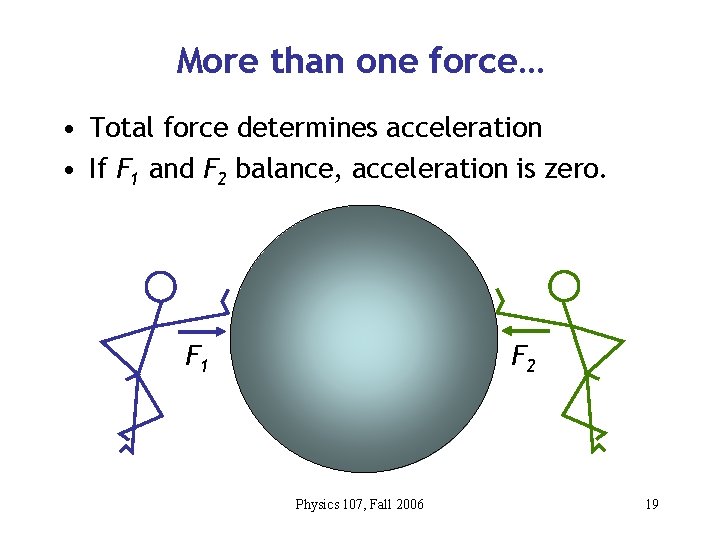 More than one force…

• Total force determines acceleration
• If $F_1$ and $F_2$ balance, acceleration is zero.

$F_1$

$F_2$

Physics 107, Fall 2006

19